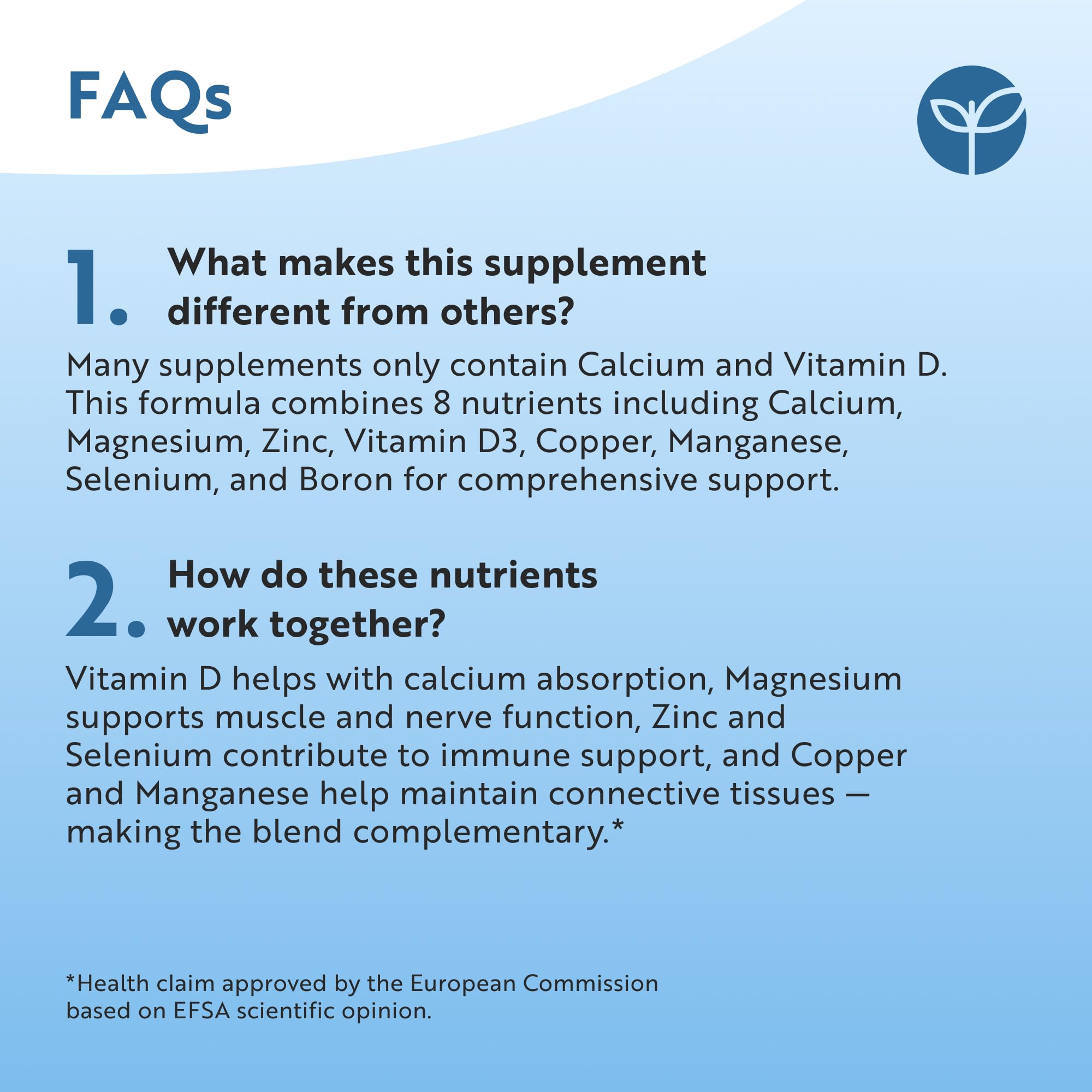 FAQs

1. What makes this supplement different from others?

Many supplements only contain Calcium and Vitamin D. This formula combines 8 nutrients including Calcium, Magnesium, Zinc, Vitamin D3, Copper, Manganese, Selenium, and Boron for comprehensive support.

2. How do these nutrients work together?

Vitamin D helps with calcium absorption, Magnesium supports muscle and nerve function, Zinc and Selenium contribute to immune support, and Copper and Manganese help maintain connective tissues — making the blend complementary.*

*Health claim approved by the European Commission based on EFSA scientific opinion.